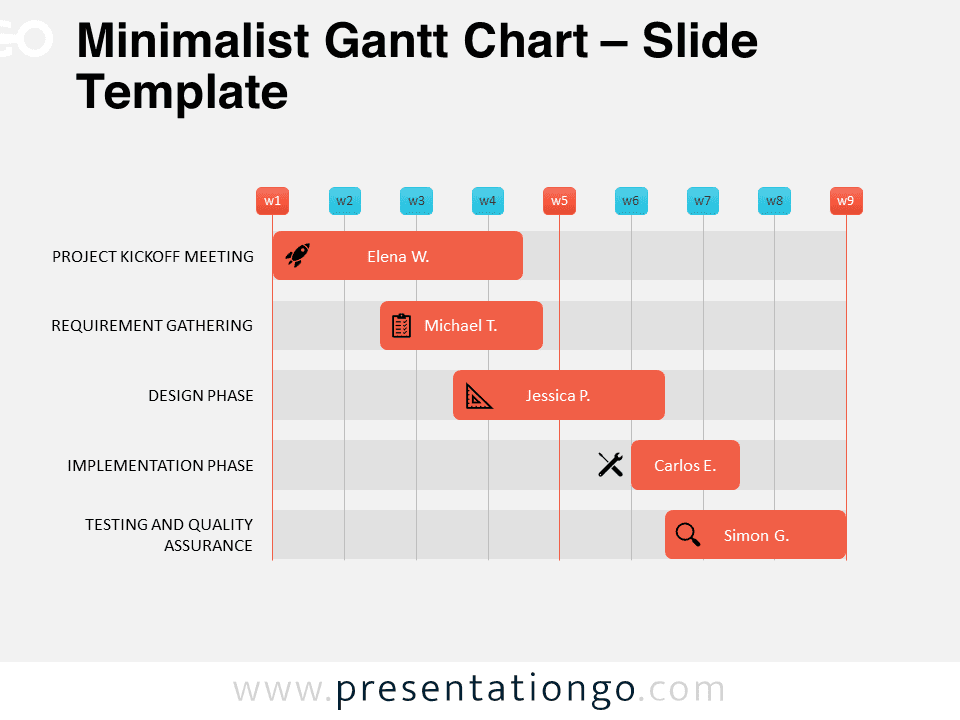 Minimalist Gantt Chart – Slide Template

w1 w2 w3 w4 w5 w6 w7 w8 w9

PROJECT KICKOFF MEETING
Elena W.

REQUIREMENT GATHERING
Michael T.

DESIGN PHASE
Jessica P.

IMPLEMENTATION PHASE
Carlos E.

TESTING AND QUALITY ASSURANCE
Simon G.

www.presentationgo.com